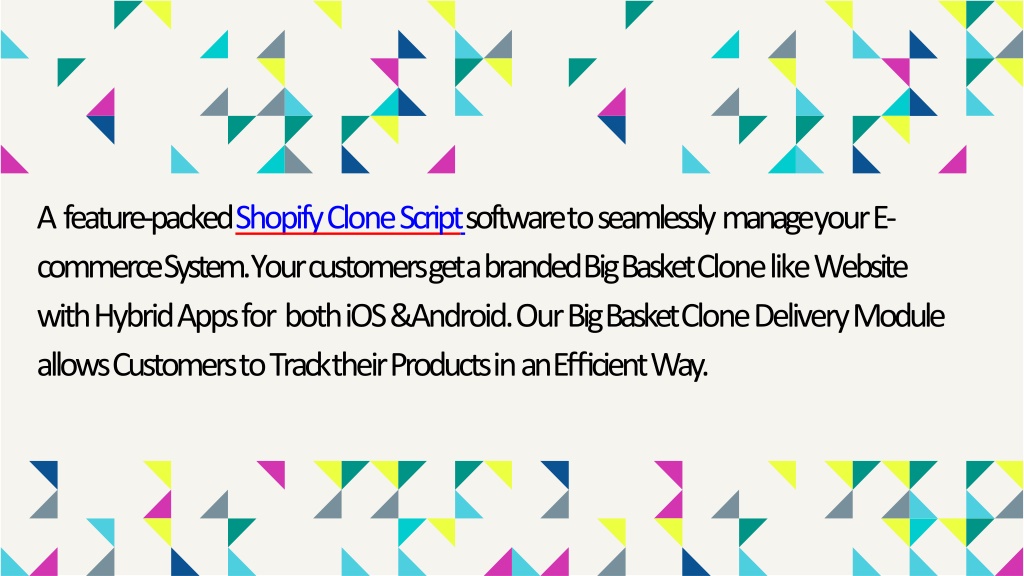 A feature-packed Shopify Clone Script software to seamlessly manage your E-commerce System. Your customers get a branded Big Basket Clone like Website with Hybrid Apps for both iOS & Android. Our Big Basket Clone Delivery Module allows Customers to Track their Products in an Efficient Way.